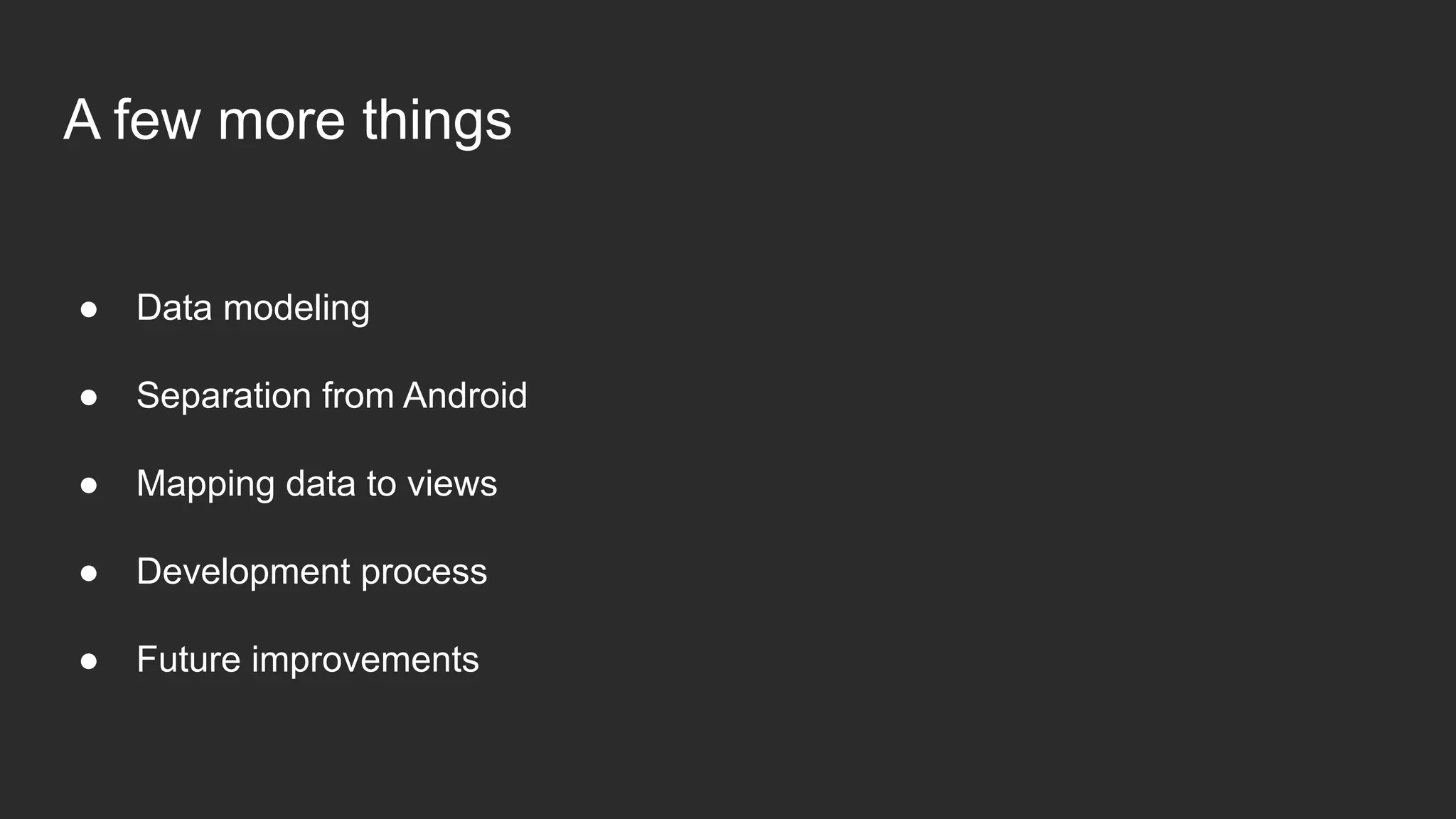 A few more things

● Data modeling
● Separation from Android
● Mapping data to views
● Development process
● Future improvements